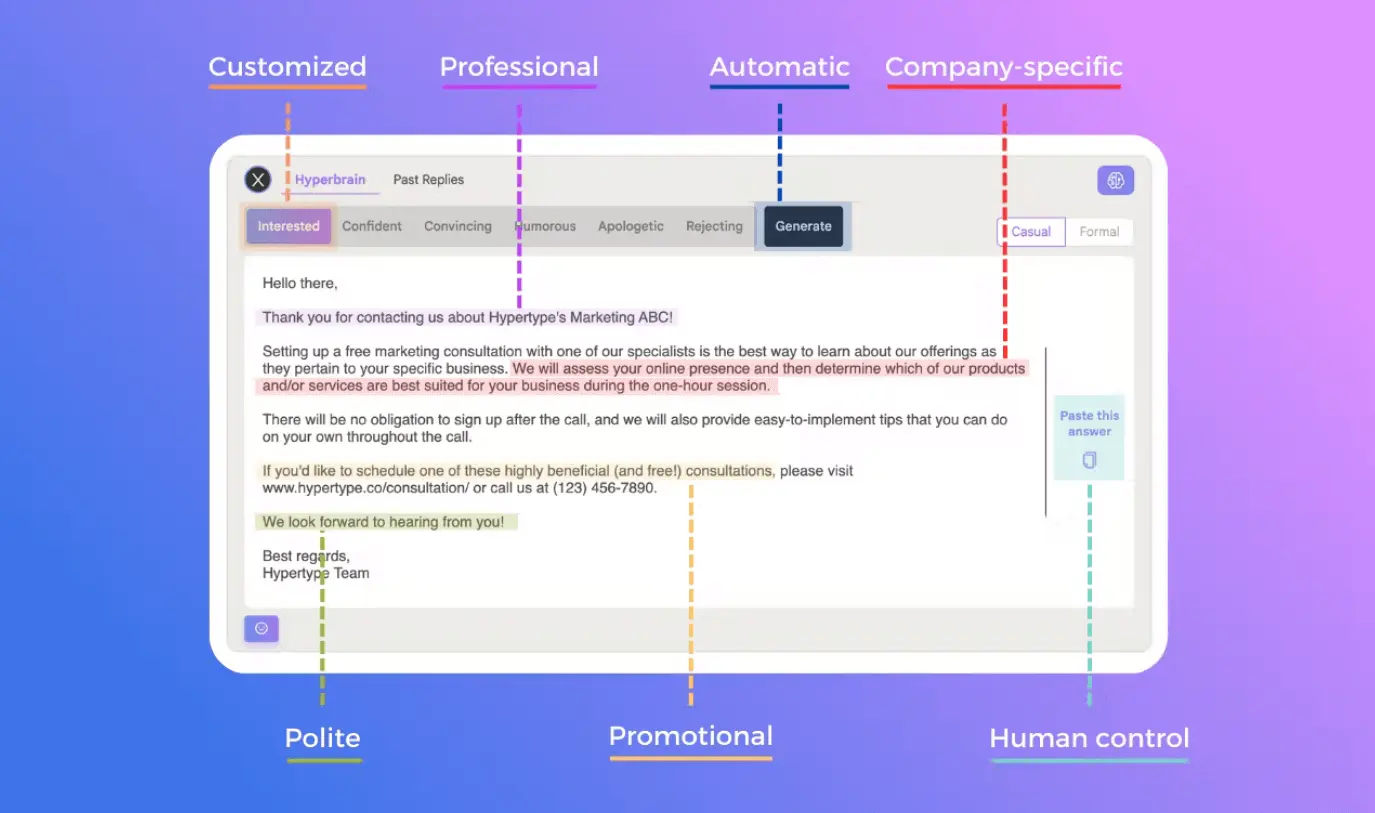 Customized Professional Automatic Company-specific

Hyperbrain Past Replies

Interested Confident Convincing Humorous Apologetic Rejecting Generate

Casual Formal

Hello there,

Thank you for contacting us about Hypertype's Marketing ABC!

Setting up a free marketing consultation with one of our specialists is the best way to learn about our offerings as they pertain to your specific business. We will assess your online presence and then determine which of our products and/or services are best suited for your business during the one-hour session.

There will be no obligation to sign up after the call, and we will also provide easy-to-implement tips that you can do on your own throughout the call.

If you'd like to schedule one of these highly beneficial (and free!) consultations, please visit www.hypertype.co/consultation/ or call us at (123) 456-7890.

We look forward to hearing from you!

Best regards,
Hypertype Team

Paste this answer

Polite Promotional Human control